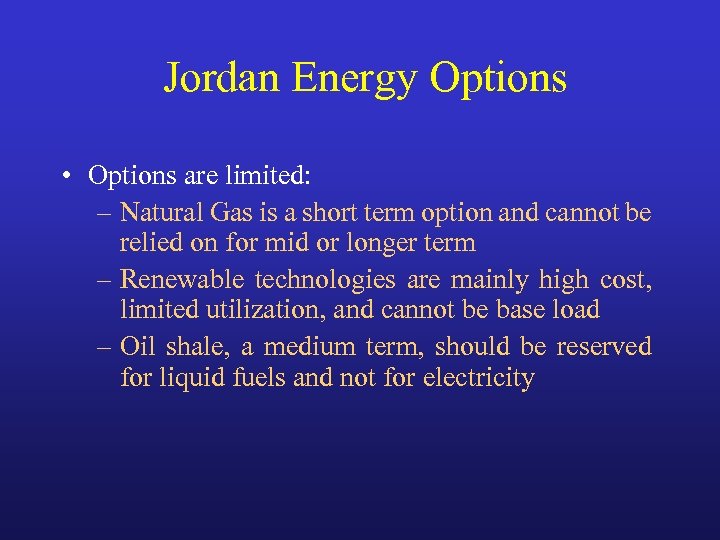 Jordan Energy Options

• Options are limited:
– Natural Gas is a short term option and cannot be relied on for mid or longer term
– Renewable technologies are mainly high cost, limited utilization, and cannot be base load
– Oil shale, a medium term, should be reserved for liquid fuels and not for electricity